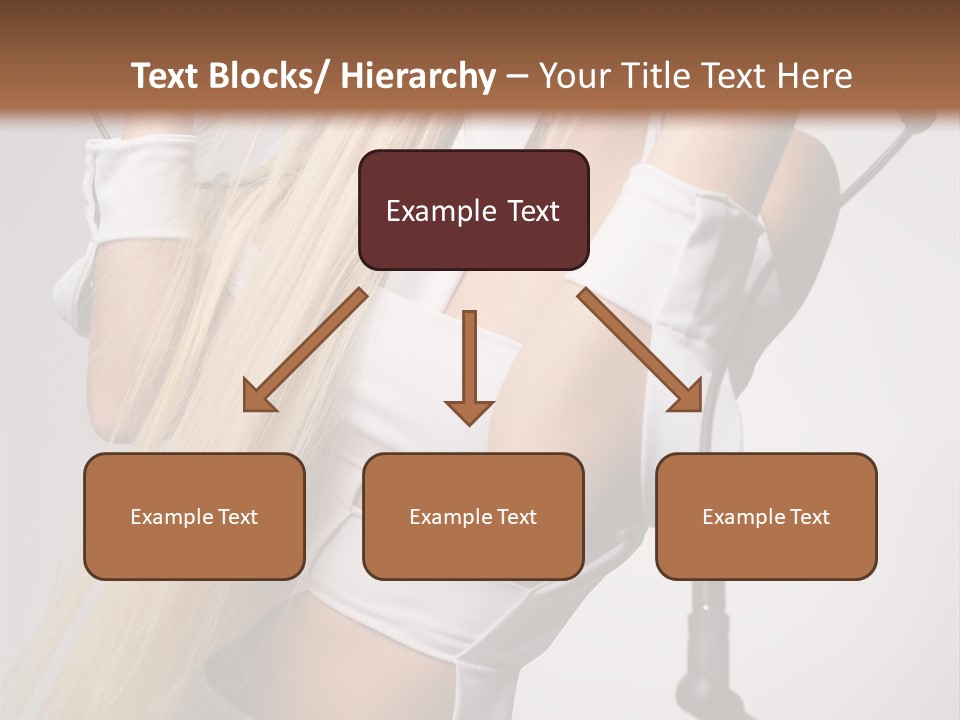 Text Blocks/ Hierarchy – Your Title Text Here

Example Text

Example Text

Example Text

Example Text